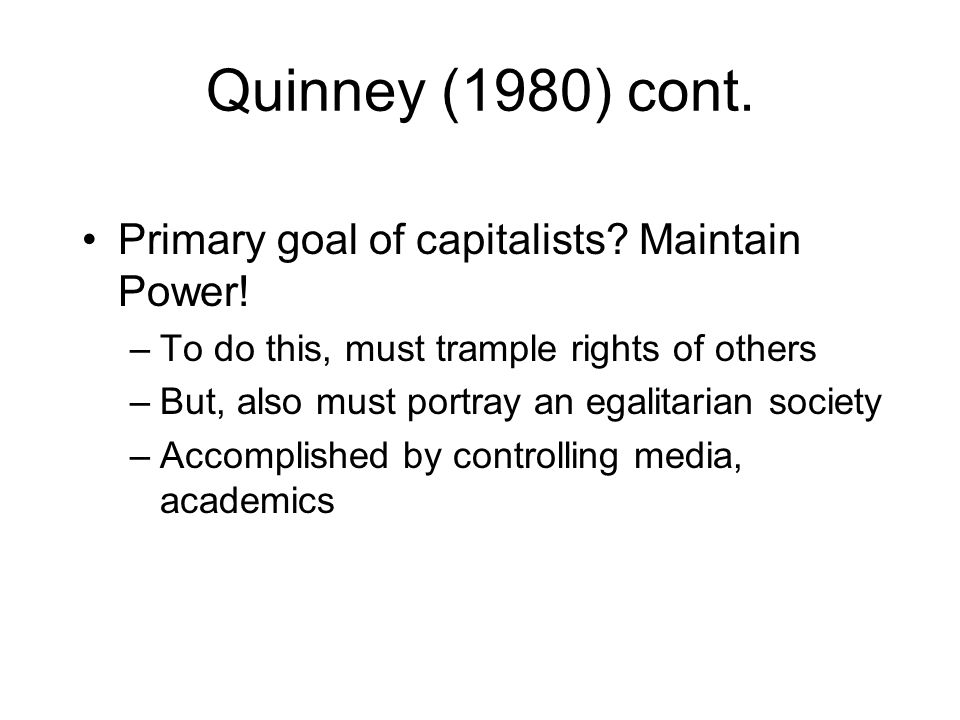 Quinney (1980) cont.

• Primary goal of capitalists? Maintain Power!
– To do this, must trample rights of others
– But, also must portray an egalitarian society
– Accomplished by controlling media, academics